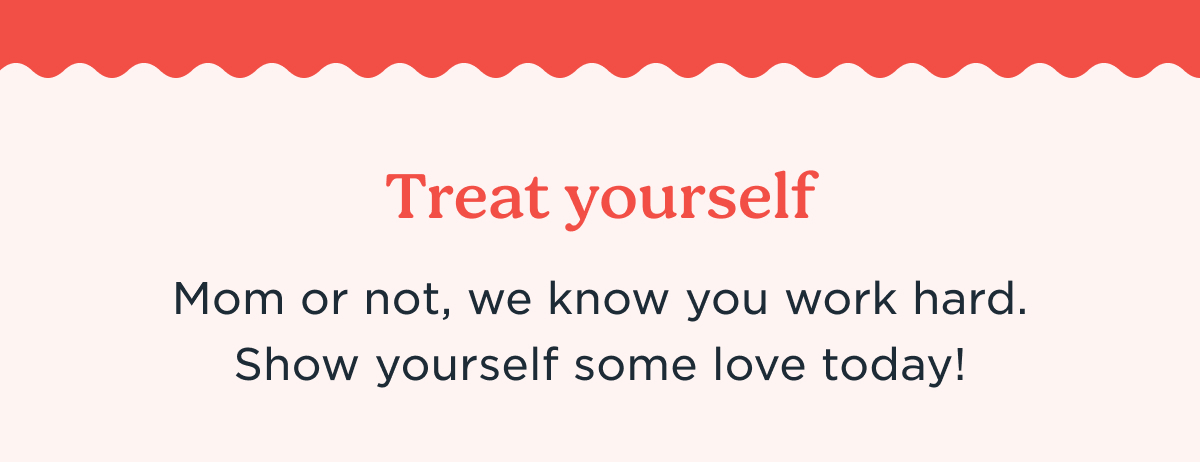 Treat yourself

Mom or not, we know you work hard. Show yourself some love today!